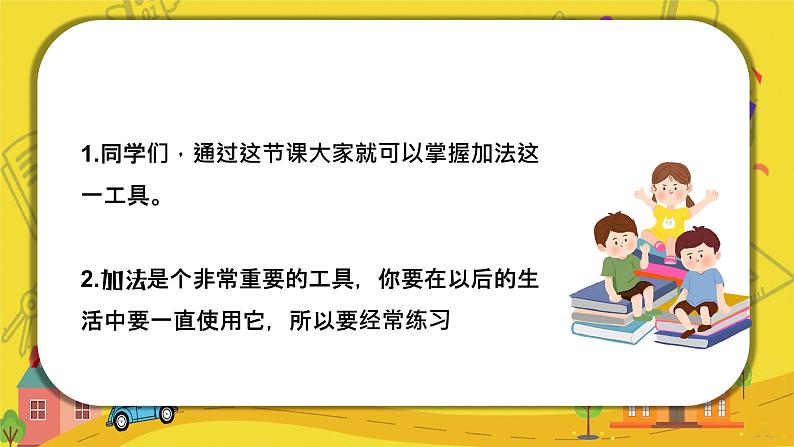 1.同学们，通过这节课大家就可以掌握加法这一工具。

2.加法是个非常重要的工具，你要在以后的生活中要一直使用它，所以要经常练习